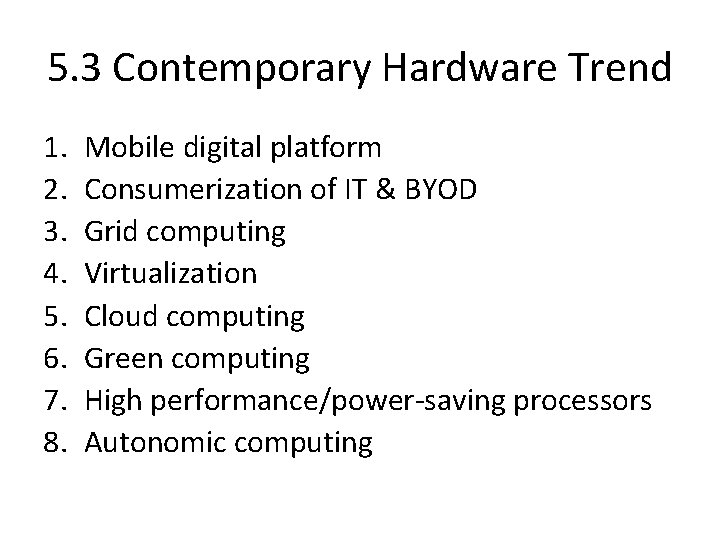 5.3 Contemporary Hardware Trend

1. Mobile digital platform
2. Consumerization of IT & BYOD
3. Grid computing
4. Virtualization
5. Cloud computing
6. Green computing
7. High performance/power-saving processors
8. Autonomic computing